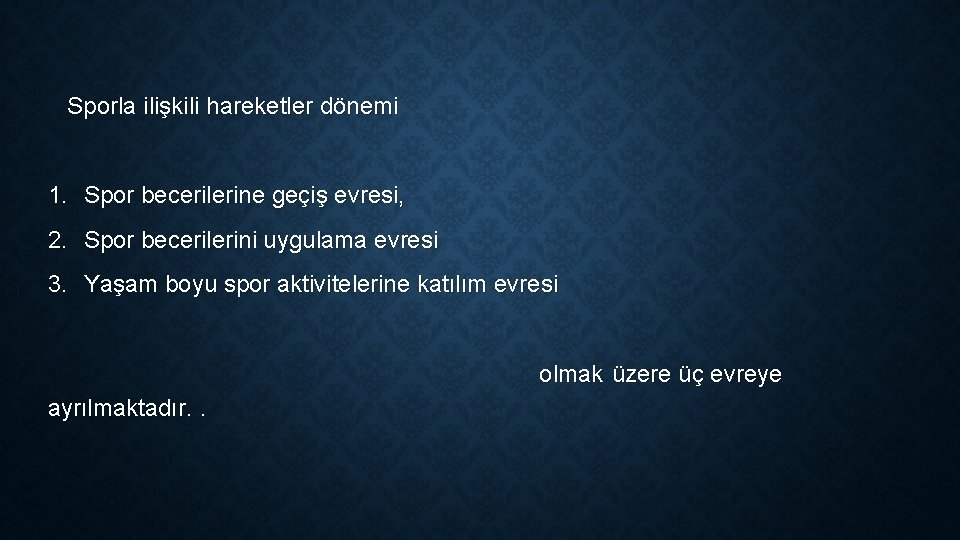 Sporla ilişkili hareketler dönemi

1. Spor becerilerine geçiş evresi,
2. Spor becerilerini uygulama evresi
3. Yaşam boyu spor aktivitelerine katılım evresi

olmak üzere üç evreye ayrılmaktadır. .